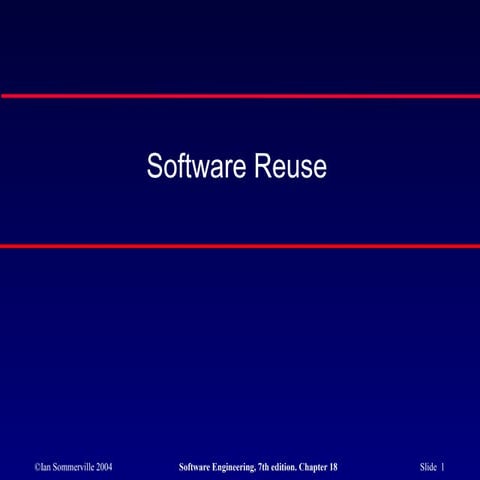 Software Reuse

©Ian Sommerville 2004 Software Engineering, 7th edition. Chapter 18 Slide 1